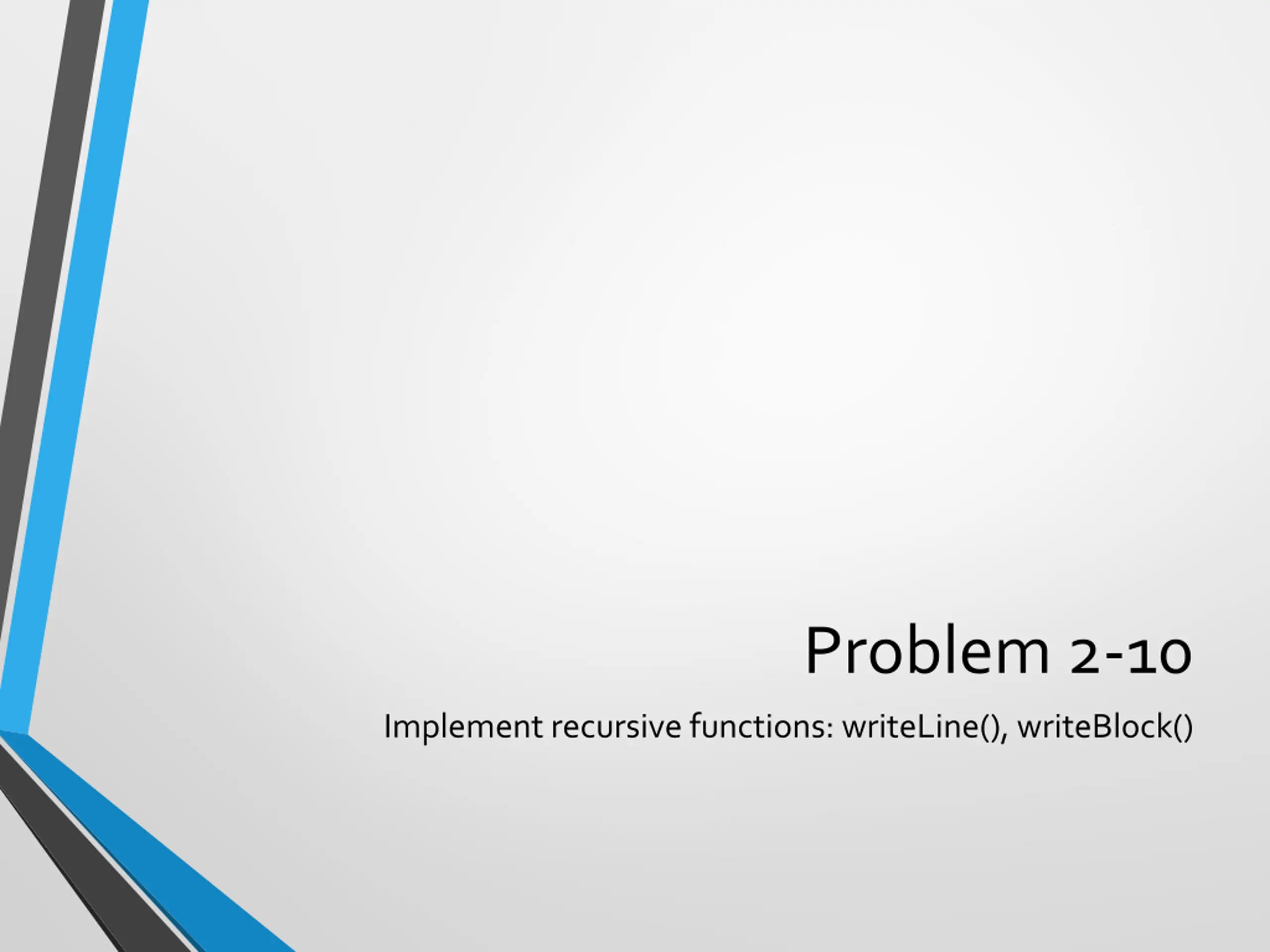 Problem 2-10

Implement recursive functions: writeLine(), writeBlock()